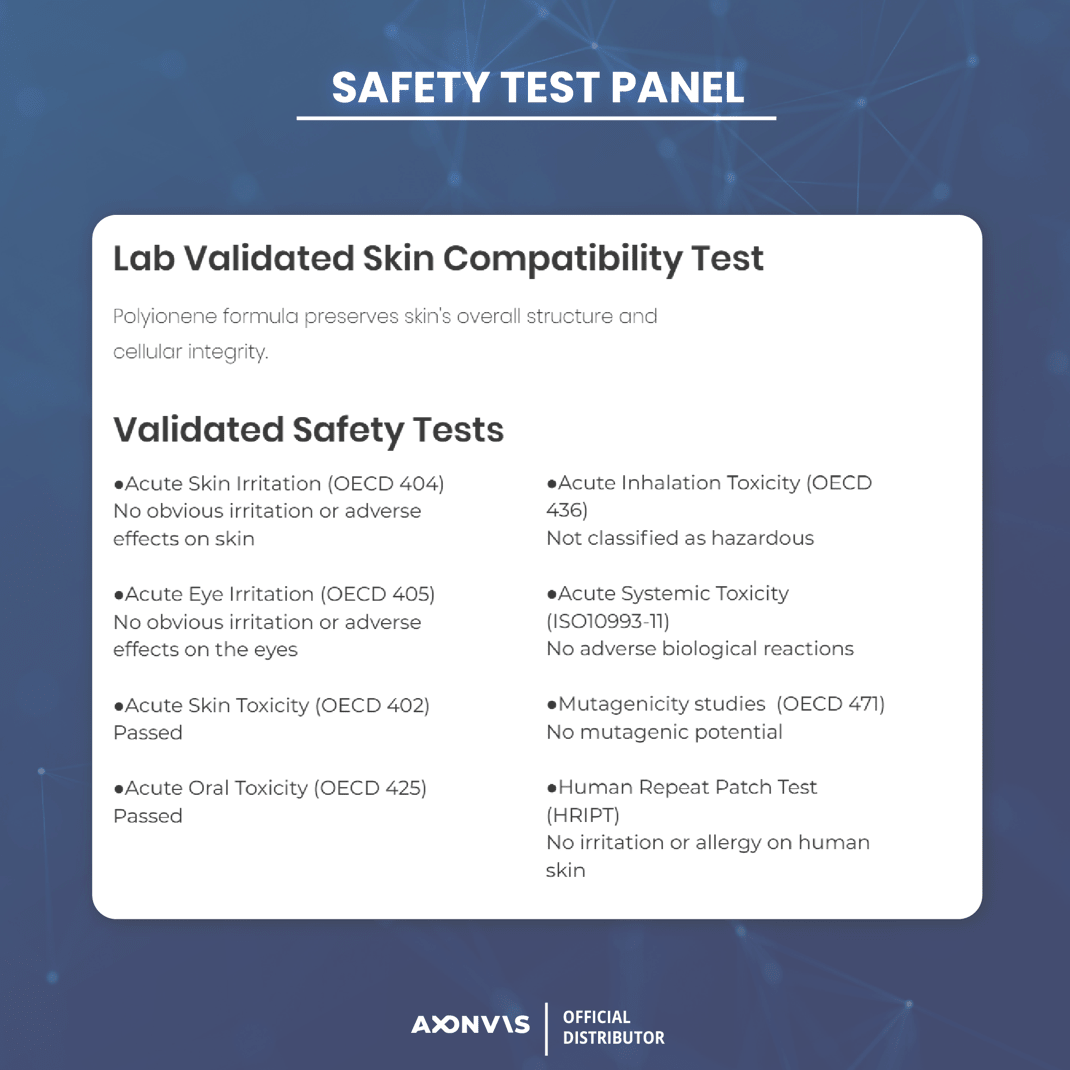 SAFETY TEST PANEL

Lab Validated Skin Compatibility Test

Polyionene formula preserves skin's overall structure and cellular integrity.

Validated Safety Tests

• Acute Skin Irritation (OECD 404)
No obvious irritation or adverse effects on skin

• Acute Eye Irritation (OECD 405)
No obvious irritation or adverse effects on the eyes

• Acute Skin Toxicity (OECD 402)
Passed

• Acute Oral Toxicity (OECD 425)
Passed

• Acute Inhalation Toxicity (OECD 436)
Not classified as hazardous

• Acute Systemic Toxicity (ISO10993-11)
No adverse biological reactions

• Mutagenicity studies (OECD 471)
No mutagenic potential

• Human Repeat Patch Test (HRIPT)
No irritation or allergy on human skin

AXONVIS
OFFICIAL
DISTRIBUTOR